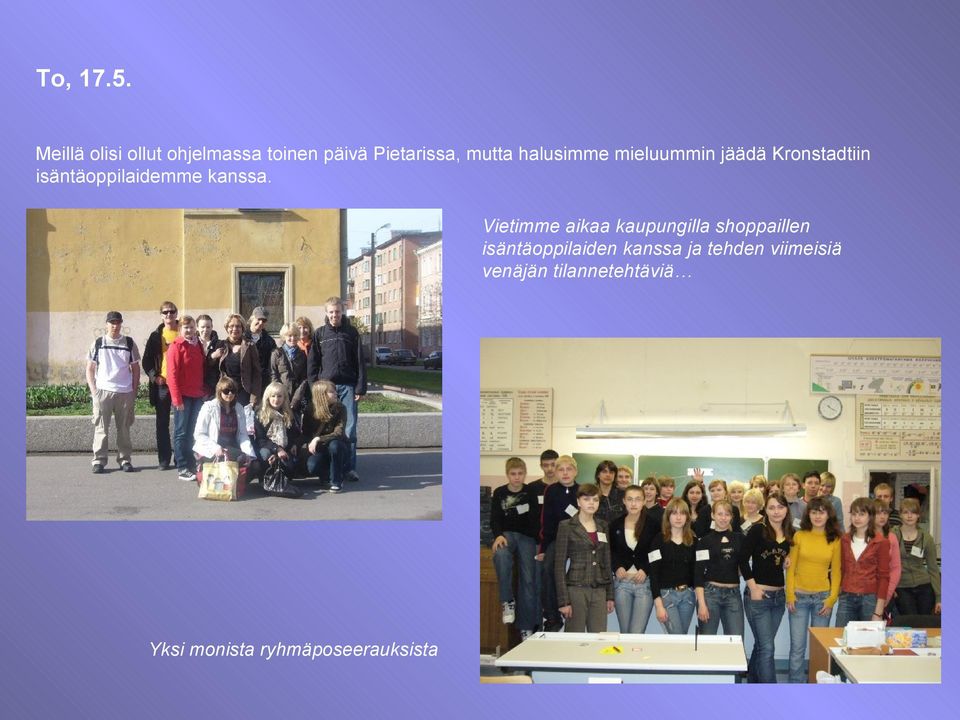 To, 17.5.

Meillä olisi ollut ohjelmassa toinen päivä Pietarissa, mutta halusimme mieluummin jäädä Kronstadtiin isäntäoppilaidemme kanssa.

Vietimme aikaa kaupungilla shoppaillen isäntäoppilaiden kanssa ja tehden viimeisiä venäjän tilannetehtäviä…

Yksi monista ryhmäposeerauksista